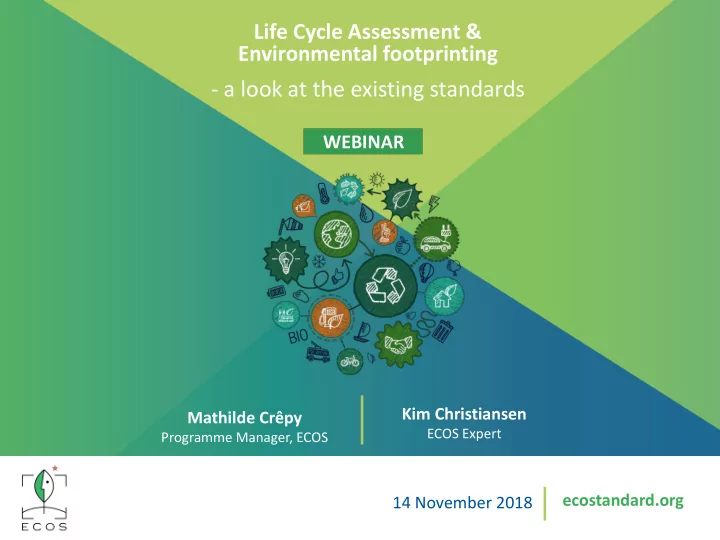 Life Cycle Assessment & Environmental footprinting

- a look at the existing standards

WEBINAR

BIO

Mathilde Crêpy
Programme Manager, ECOS

Kim Christiansen
ECOS Expert

ECOS

14 November 2018

ecostandard.org